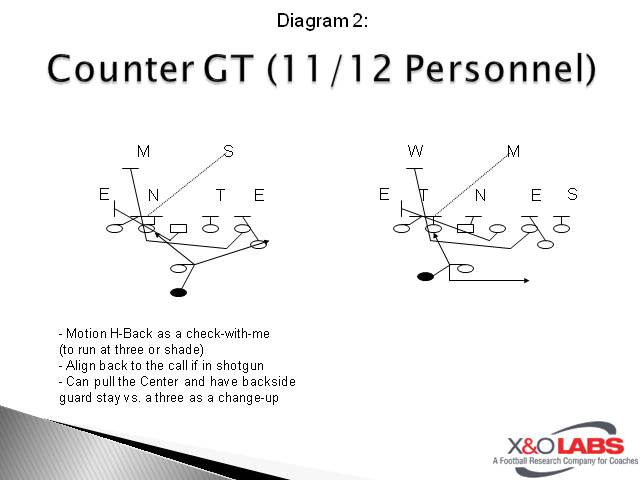 Diagram 2:

Counter GT (11/12 Personnel)

M S

E N T E

W M

E T N E S

- Motion H-Back as a check-with-me (to run at three or shade)
- Align back to the call if in shotgun
- Can pull the Center and have backside guard stay vs. a three as a change-up

X&O LABS
A Football Research Company for Coaches